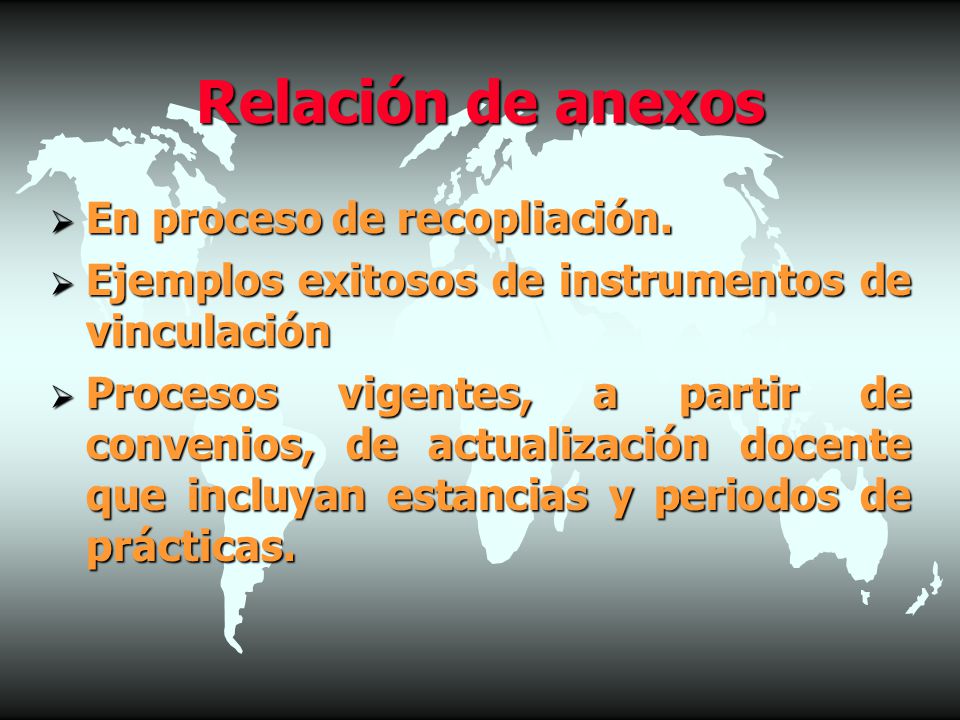 Relación de anexos

➢ En proceso de recopliación.

➢ Ejemplos exitosos de instrumentos de vinculación

➢ Procesos vigentes, a partir de convenios, de actualización docente que incluyan estancias y periodos de prácticas.